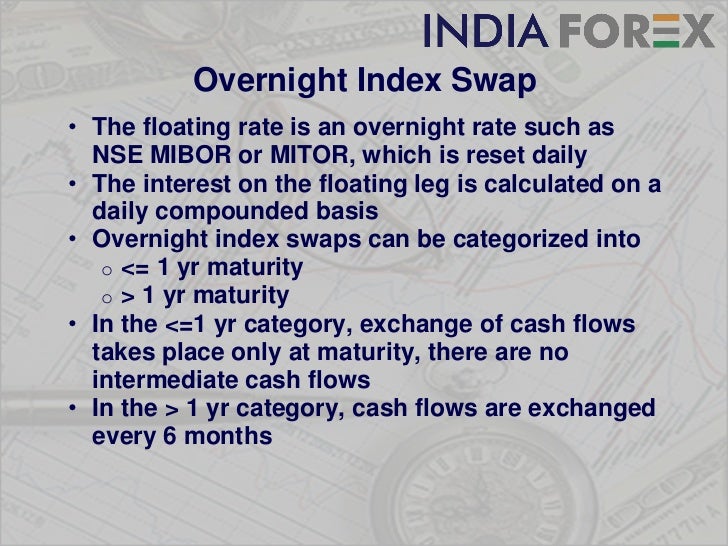 INDIA FOREX

Overnight Index Swap

• The floating rate is an overnight rate such as NSE MIBOR or MITOR, which is reset daily
• The interest on the floating leg is calculated on a daily compounded basis
• Overnight index swaps can be categorized into
  ○ <= 1 yr maturity
  ○ > 1 yr maturity
• In the <=1 yr category, exchange of cash flows takes place only at maturity, there are no intermediate cash flows
• In the > 1 yr category, cash flows are exchanged every 6 months